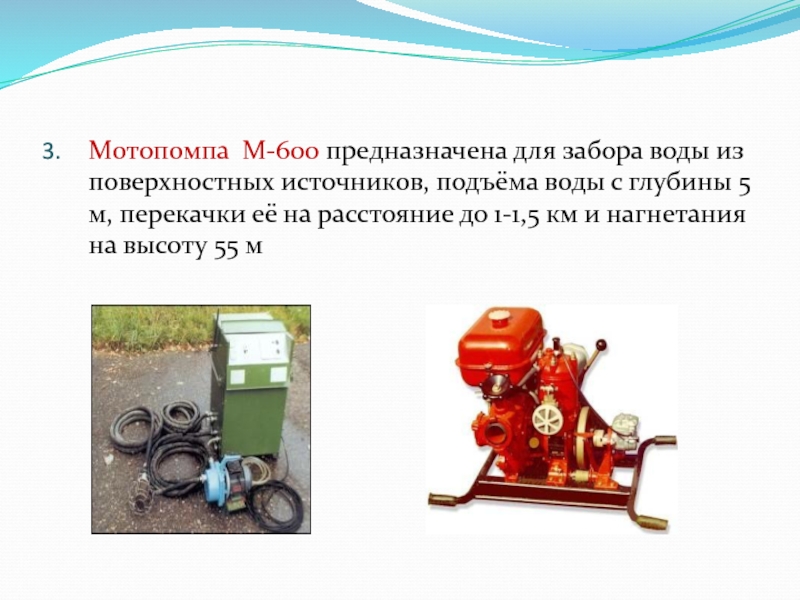 3. Мотопомпа М-600 предназначена для забора воды из поверхностных источников, подъёма воды с глубины 5 м, перекачки её на расстояние до 1-1,5 км и нагнетания на высоту 55 м